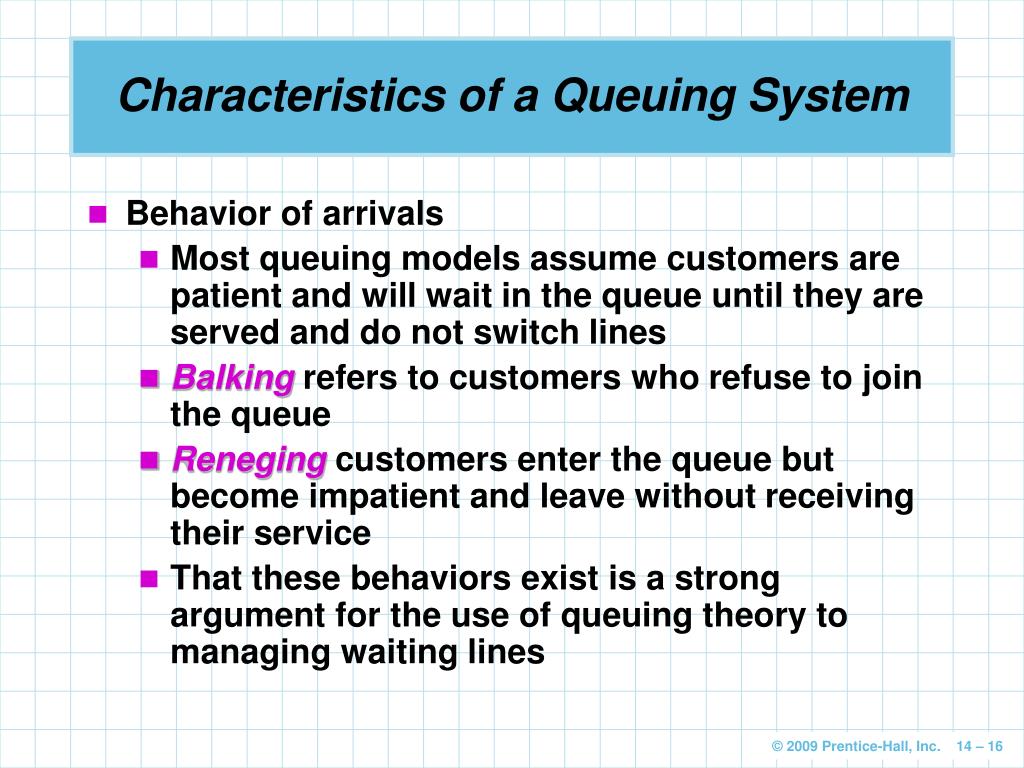 Characteristics of a Queuing System

Behavior of arrivals

Most queuing models assume customers are patient and will wait in the queue until they are served and do not switch lines

Balking refers to customers who refuse to join the queue

Reneging customers enter the queue but become impatient and leave without receiving their service

That these behaviors exist is a strong argument for the use of queuing theory to managing waiting lines

© 2009 Prentice-Hall, Inc. 14 – 16